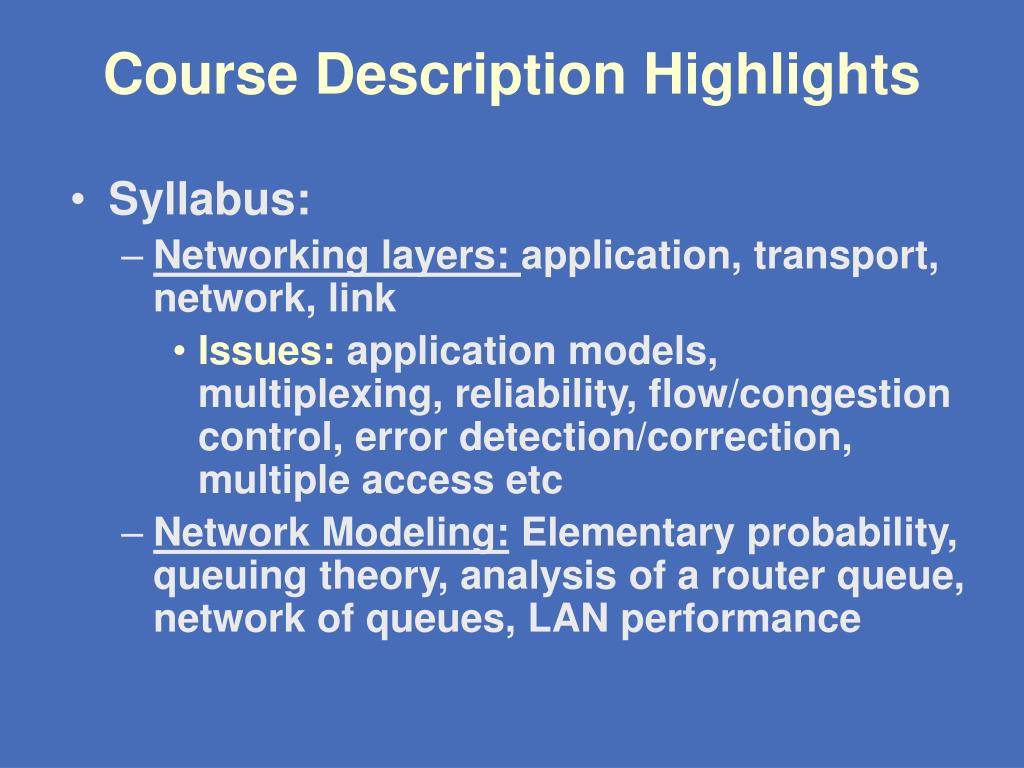 Course Description Highlights

• Syllabus:
– Networking layers: application, transport, network, link
• Issues: application models, multiplexing, reliability, flow/congestion control, error detection/correction, multiple access etc
– Network Modeling: Elementary probability, queuing theory, analysis of a router queue, network of queues, LAN performance